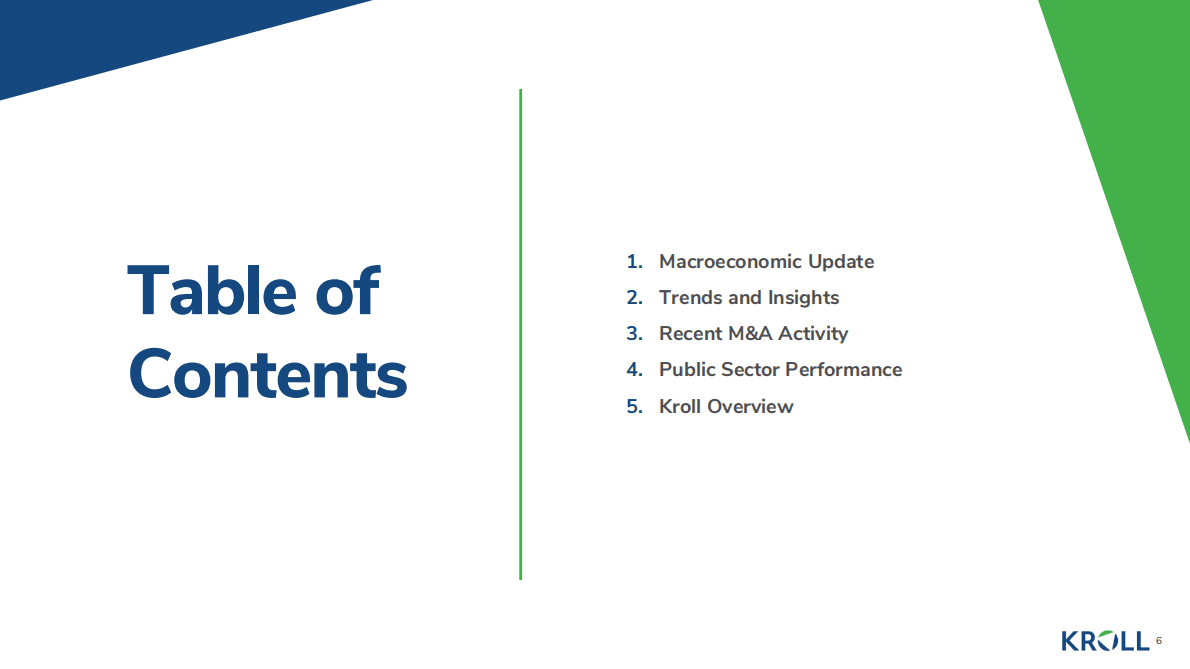 Table of Contents

1. Macroeconomic Update
2. Trends and Insights
3. Recent M&A Activity
4. Public Sector Performance
5. Kroll Overview

KROLL 6